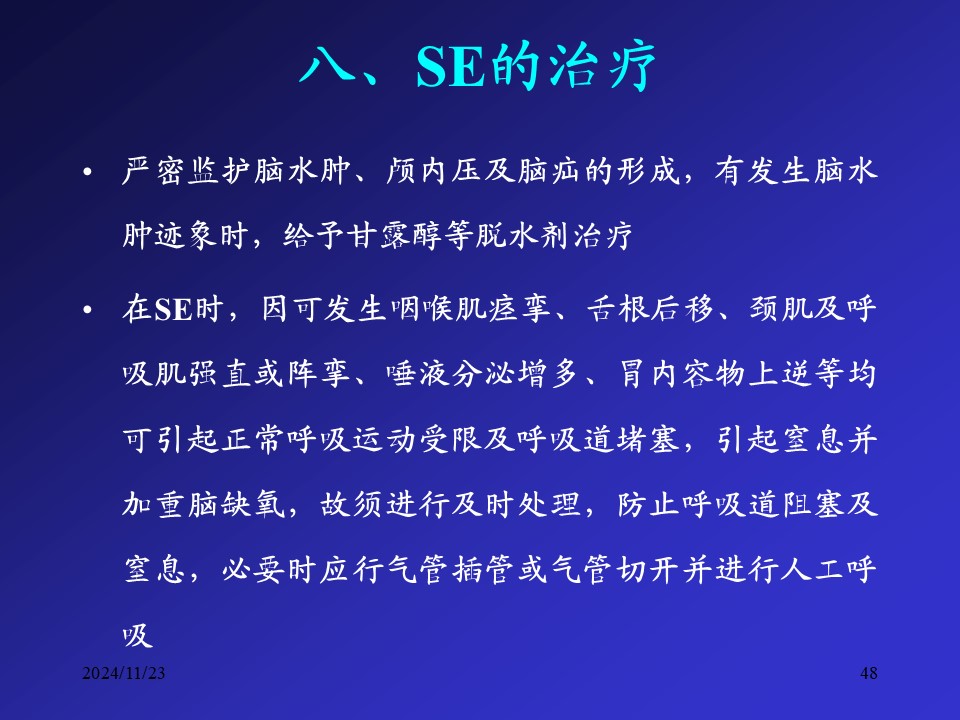 八、SE的治疗

• 严密监护脑水肿、颅内压及脑疝的形成，有发生脑水肿迹象时，给予甘露醇等脱水剂治疗

• 在SE时，因可发生咽喉肌痉挛、舌根后移、颈肌及呼吸肌强直或阵挛、唾液分泌增多、胃内容物上逆等均可引起正常呼吸运动受限及呼吸道堵塞，引起窒息并加重脑缺氧，故须进行及时处理，防止呼吸道阻塞及窒息，必要时应行气管插管或气管切开并进行人工呼吸

2024/11/23

48